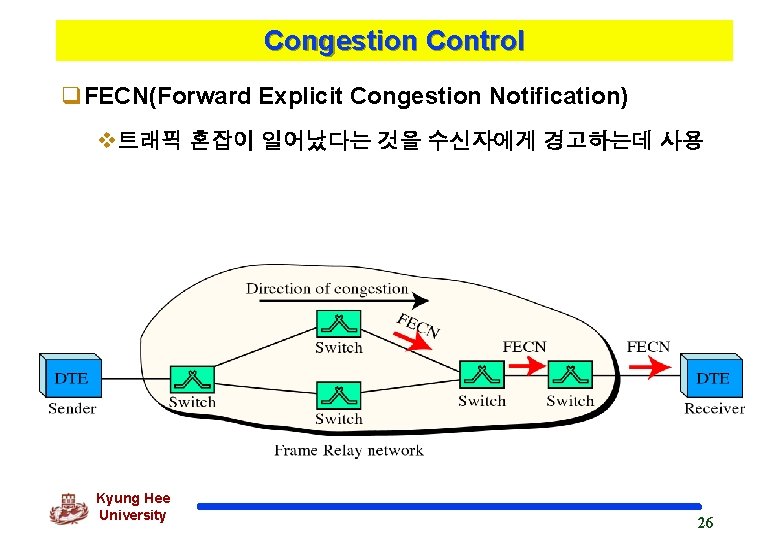 Congestion Control

❑FECN(Forward Explicit Congestion Notification)

❖트래픽 혼잡이 일어났다는 것을 수신자에게 경고하는데 사용

Direction of congestion

FECN

FECN

FECN

DTE

Sender

Switch

Switch

Switch

Switch

Switch

DTE

Receiver

Frame Relay network

Kyung Hee University

26